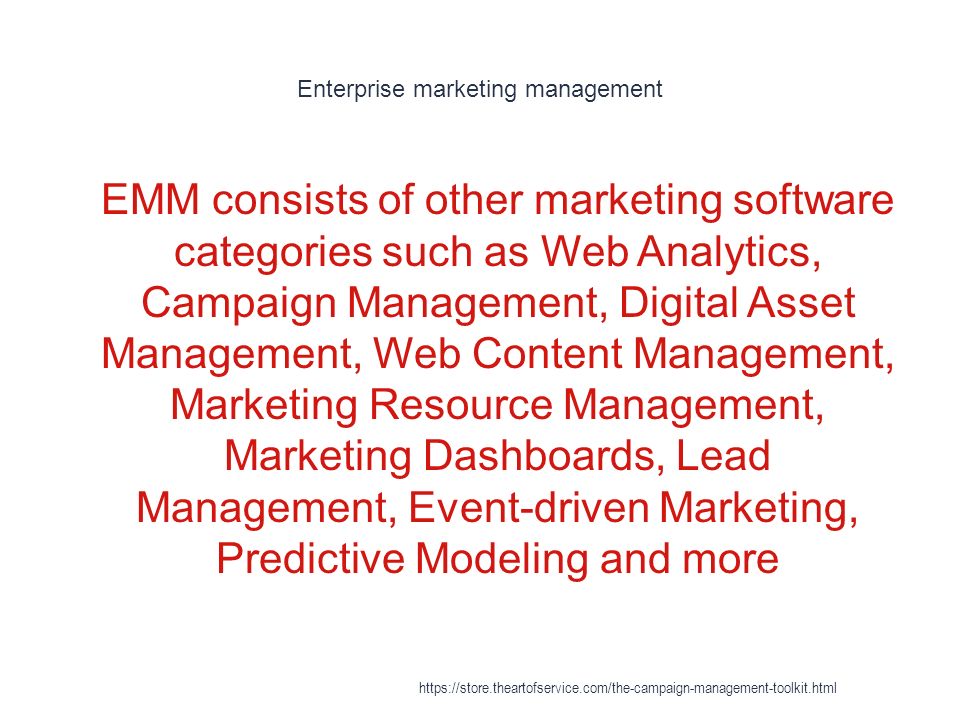 Enterprise marketing management

EMM consists of other marketing software categories such as Web Analytics, Campaign Management, Digital Asset Management, Web Content Management, Marketing Resource Management, Marketing Dashboards, Lead Management, Event-driven Marketing, Predictive Modeling and more

https://store.theartofservice.com/the-campaign-management-toolkit.html